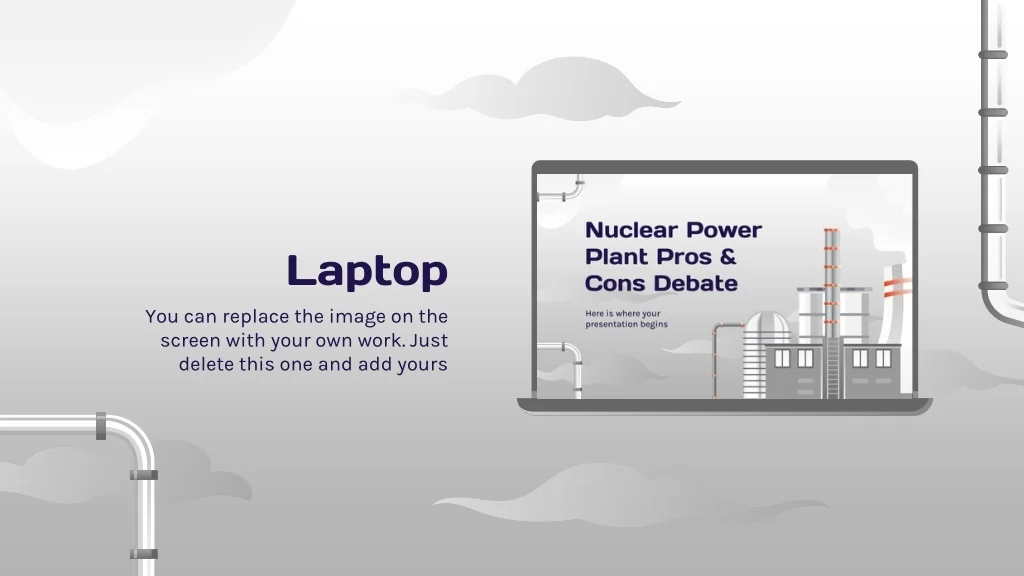 Laptop

You can replace the image on the screen with your own work. Just delete this one and add yours

Nuclear Power Plant Pros & Cons Debate

Here is where your presentation begins